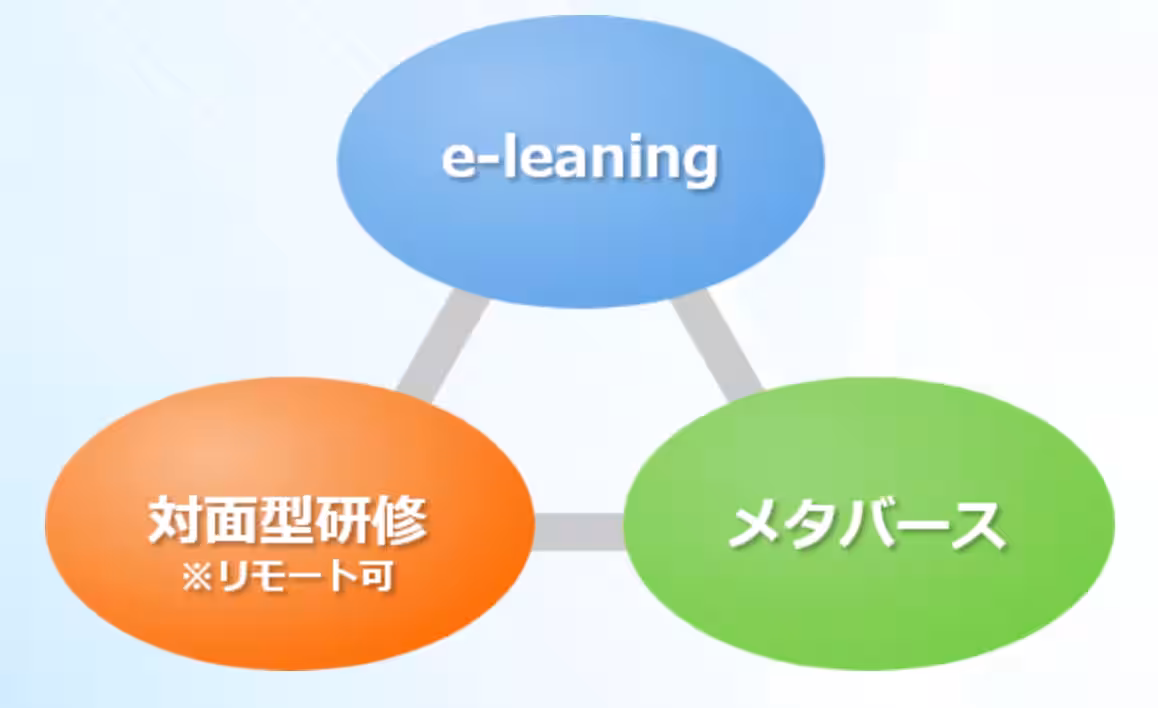 e-leaning

対面型研修
※リモート可

メタバース